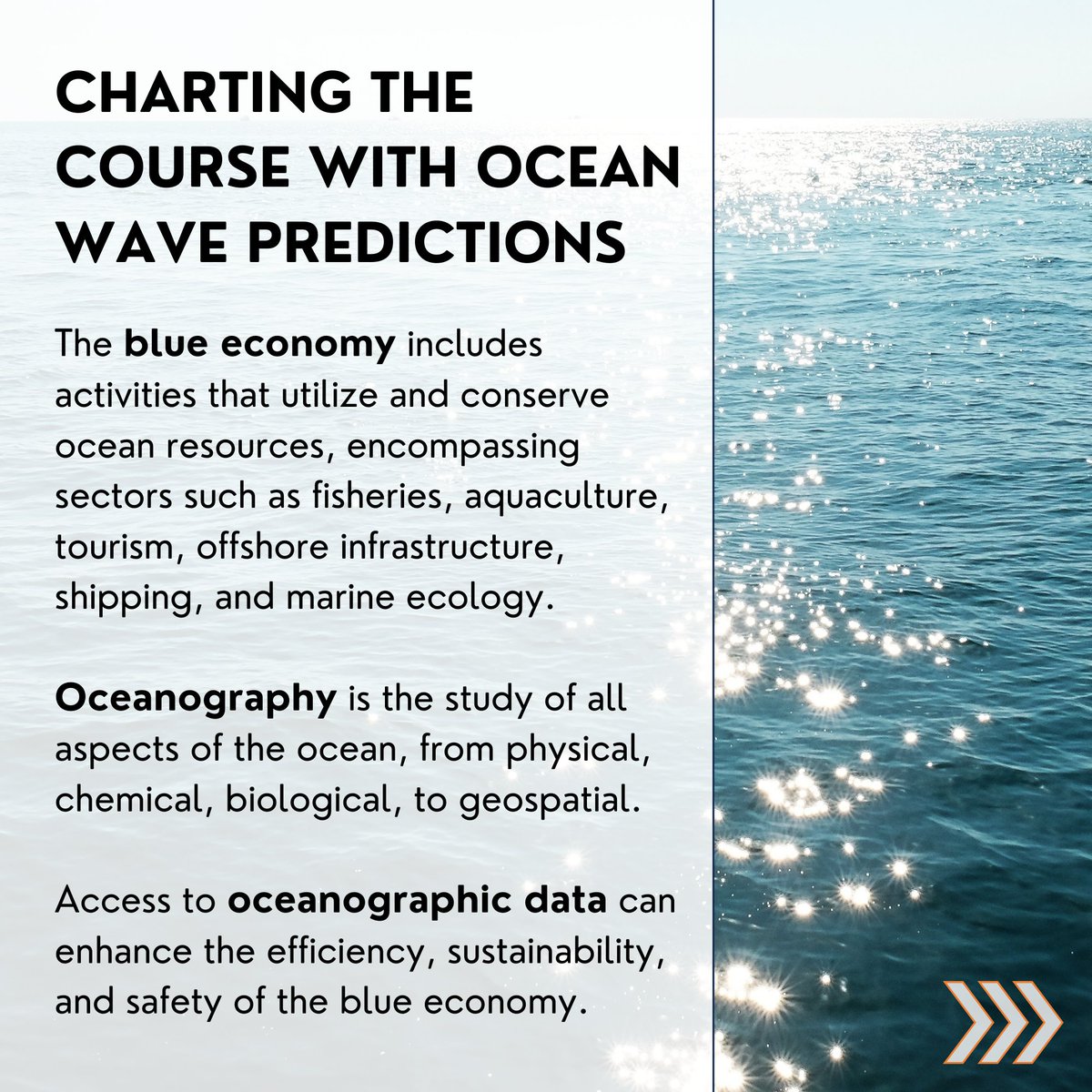 CHARTING THE COURSE WITH OCEAN WAVE PREDICTIONS

The blue economy includes activities that utilize and conserve ocean resources, encompassing sectors such as fisheries, aquaculture, tourism, offshore infrastructure, shipping, and marine ecology.

Oceanography is the study of all aspects of the ocean, from physical, chemical, biological, to geospatial.

Access to oceanographic data can enhance the efficiency, sustainability, and safety of the blue economy.